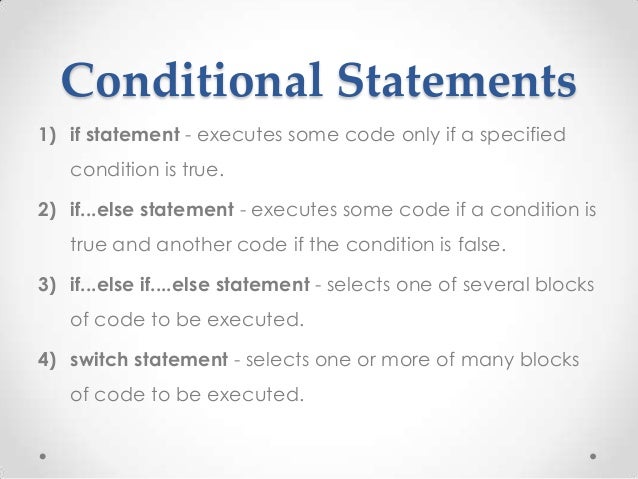 Conditional Statements

1) if statement - executes some code only if a specified condition is true.

2) if...else statement - executes some code if a condition is true and another code if the condition is false.

3) if...else if....else statement - selects one of several blocks of code to be executed.

4) switch statement - selects one or more of many blocks of code to be executed.